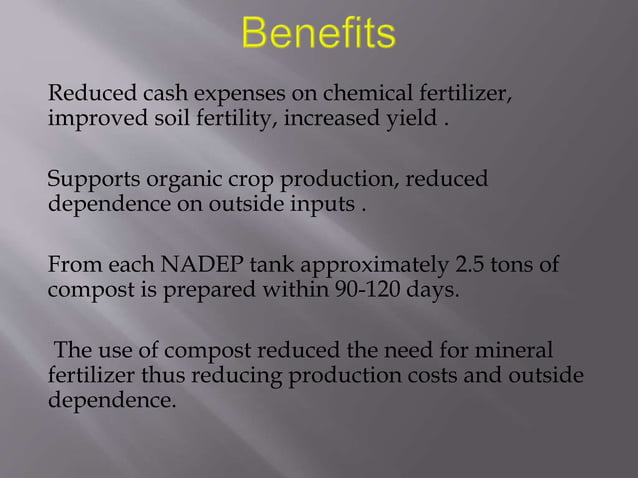 Benefits

Reduced cash expenses on chemical fertilizer, improved soil fertility, increased yield .

Supports organic crop production, reduced dependence on outside inputs .

From each NADEP tank approximately 2.5 tons of compost is prepared within 90-120 days.

The use of compost reduced the need for mineral fertilizer thus reducing production costs and outside dependence.